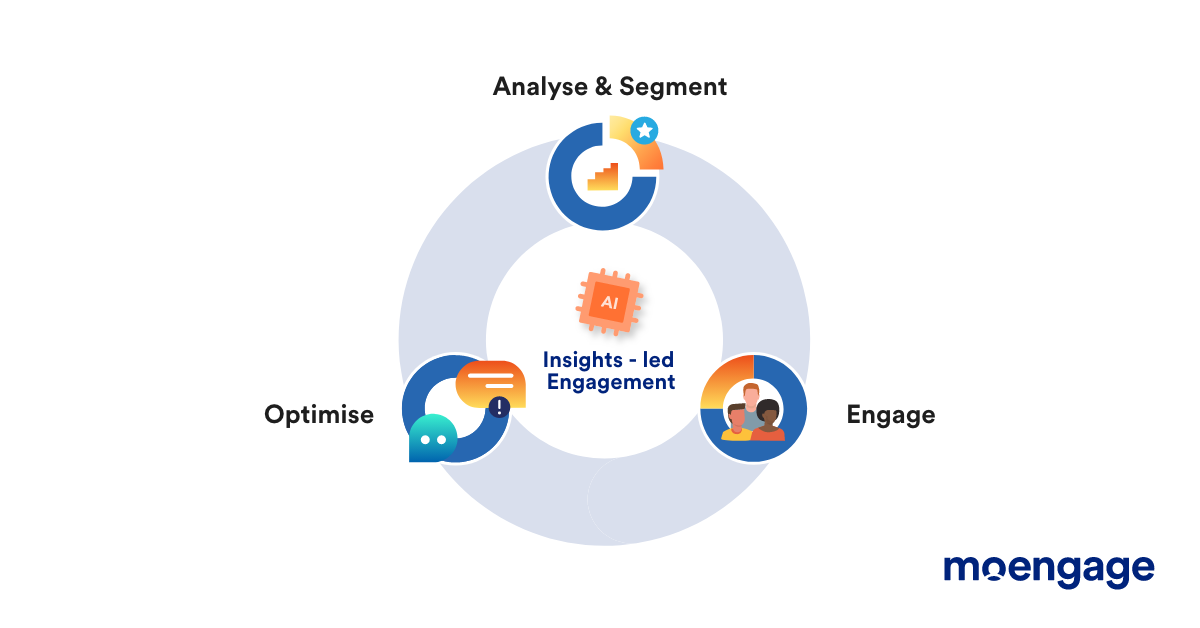 Analyse & Segment

AI

Insights - led Engagement

Optimise

Engage

moengage